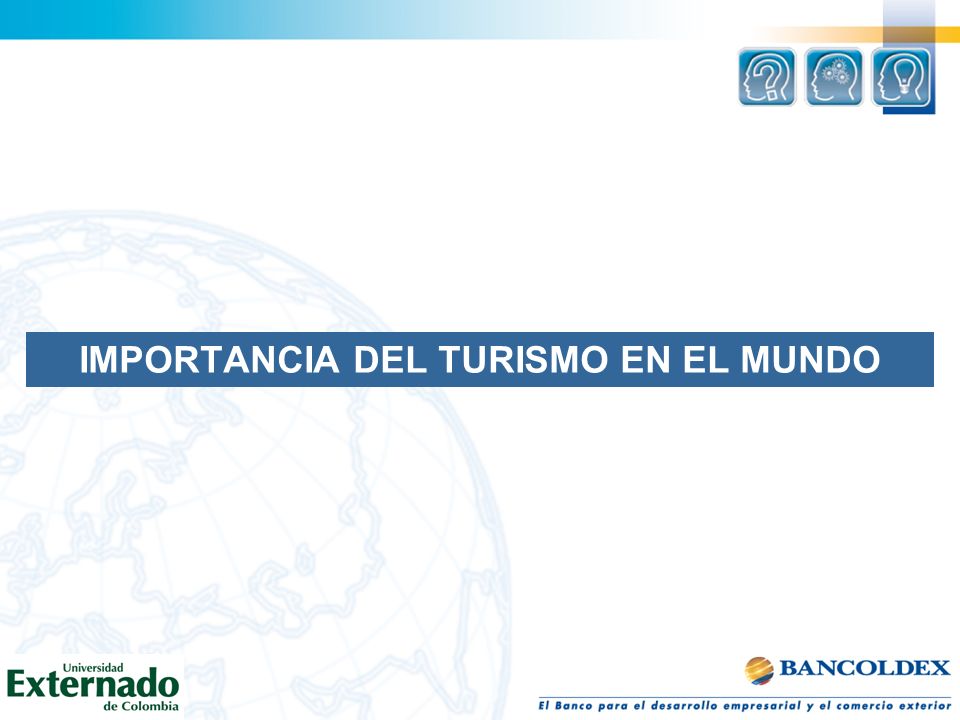 IMPORTANCIA DEL TURISMO EN EL MUNDO

Universidad
Externado
de Colombia

BANCOLDEX
El Banco para el desarrollo empresarial y el comercio exterior